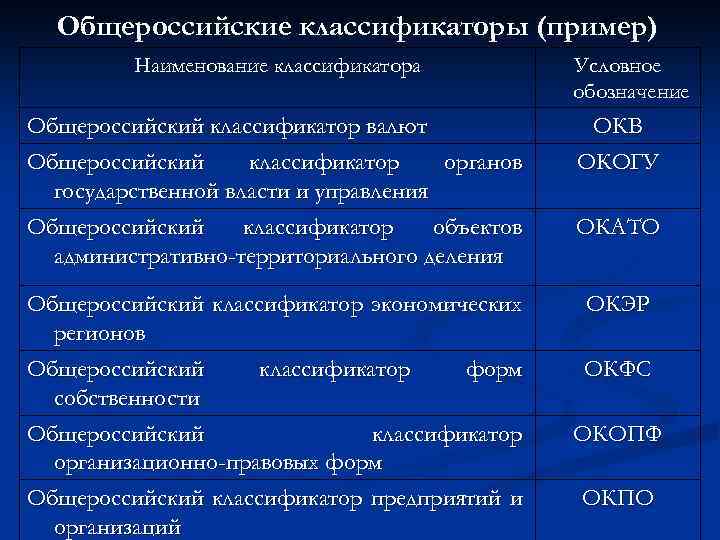 Общероссийские классификаторы (пример)

| Наименование классификатора | Условное обозначение |
|---|---|
| Общероссийский классификатор валют | ОКВ |
| Общероссийский классификатор органов государственной власти и управления | ОКОГУ |
| Общероссийский классификатор объектов административно-территориального деления | ОКАТО |
| Общероссийский классификатор экономических регионов | ОКЭР |
| Общероссийский классификатор форм собственности | ОКФС |
| Общероссийский классификатор организационно-правовых форм | ОКОПФ |
| Общероссийский классификатор предприятий и организаций | ОКПО |